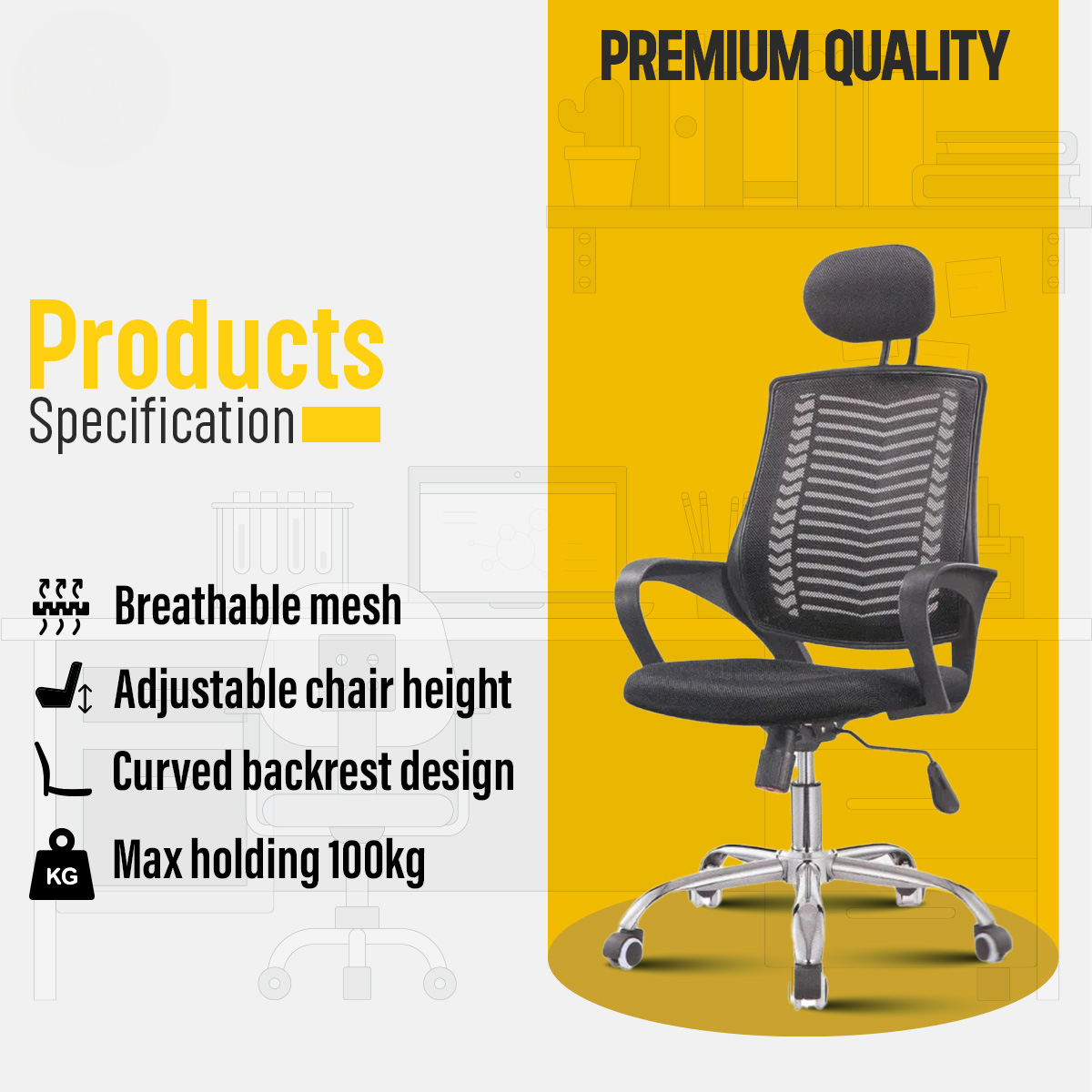 PREMIUM QUALITY

Products
Specification

Breathable mesh

Adjustable chair height

Curved backrest design

KG
Max holding 100kg